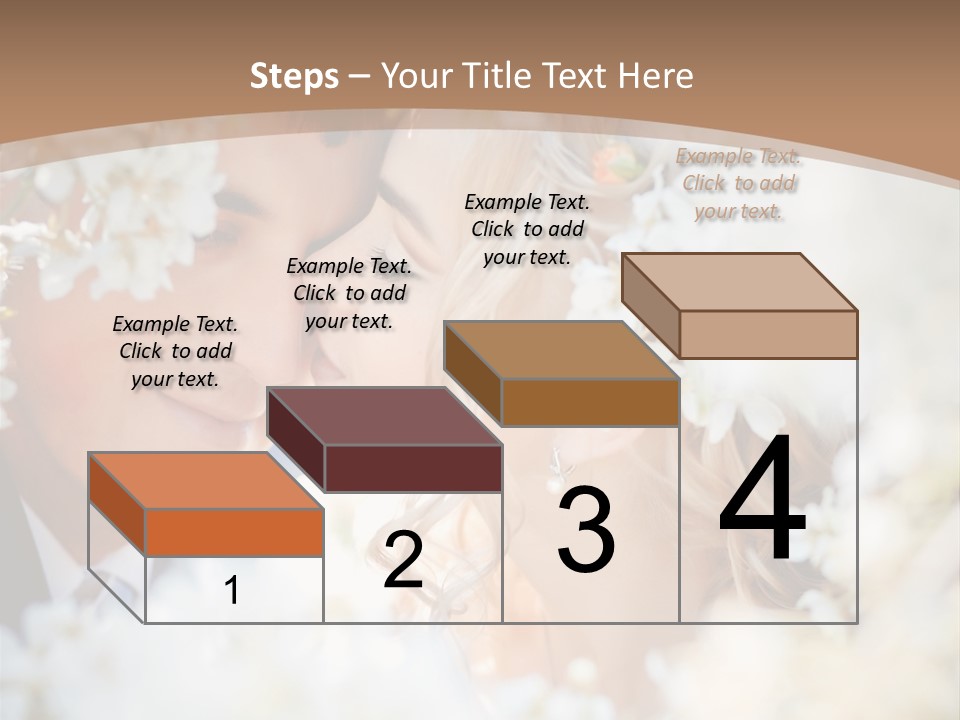 Steps – Your Title Text Here

Example Text. Click to add your text.

Example Text. Click to add your text.

Example Text. Click to add your text.

Example Text. Click to add your text.

1

2

3

4